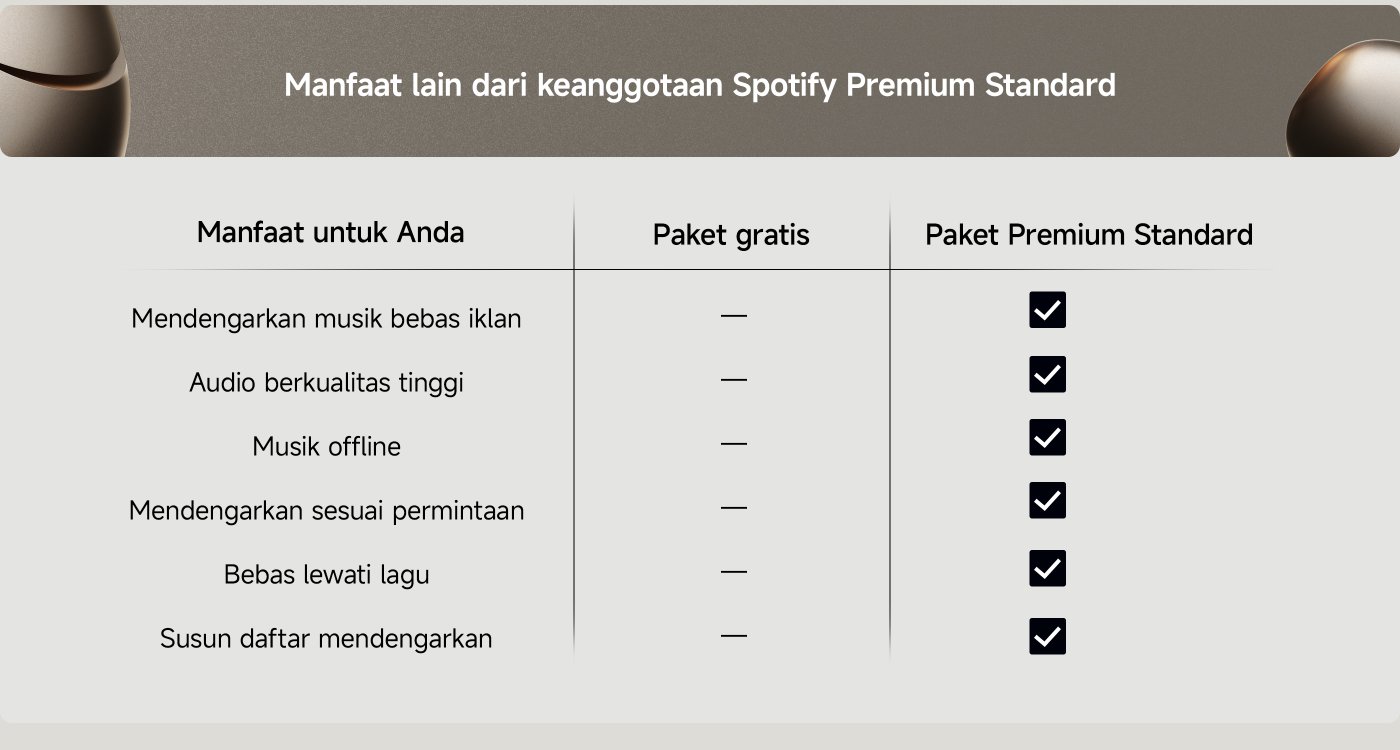 Manfaat lain dari keanggotaan Spotify Premium Standard

| Manfaat untuk Anda | Paket gratis | Paket Premium Standard |
|---|---|---|
| Mendengarkan musik bebas iklan | — | ✓ |
| Audio berkualitas tinggi | — | ✓ |
| Musik offline | — | ✓ |
| Mendengarkan sesuai permintaan | — | ✓ |
| Bebas lewati lagu | — | ✓ |
| Susun daftar mendengarkan | — | ✓ |